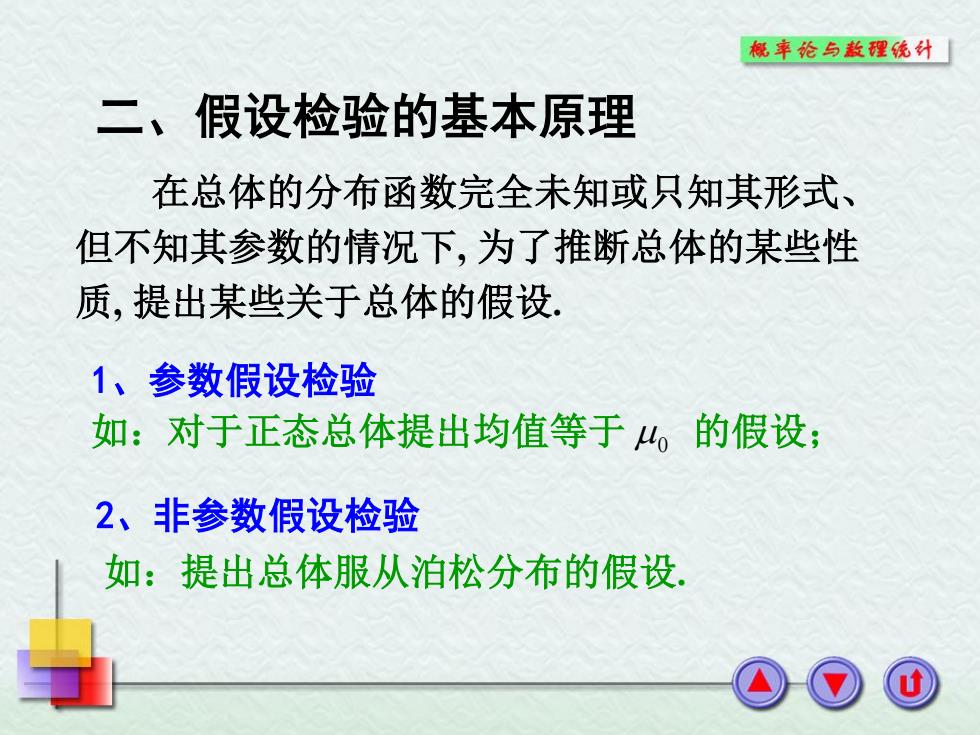 概率论与数理统计

二、假设检验的基本原理

在总体的分布函数完全未知或只知其形式、但不知其参数的情况下, 为了推断总体的某些性质, 提出某些关于总体的假设.

1、参数假设检验
如：对于正态总体提出均值等于 $\mu_0$ 的假设；

2、非参数假设检验
如：提出总体服从泊松分布的假设.